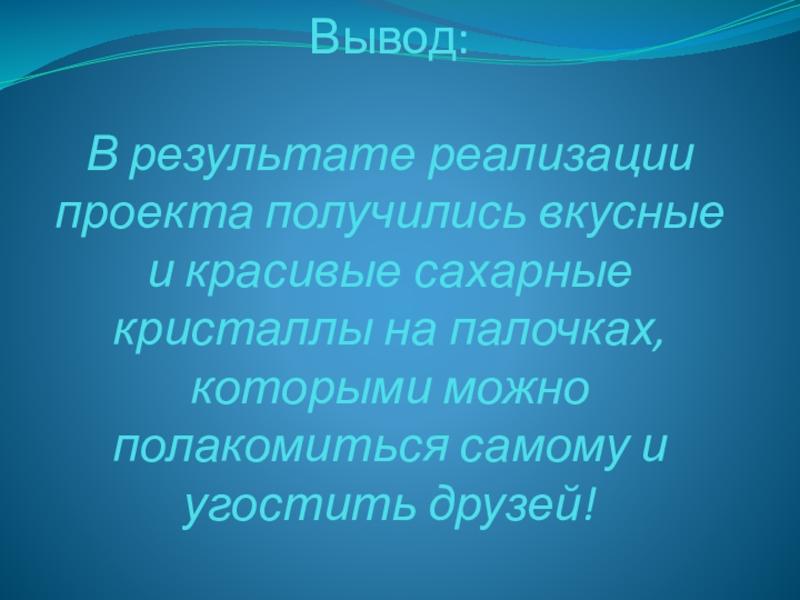 Вывод:

В результате реализации проекта получились вкусные и красивые сахарные кристаллы на палочках, которыми можно полакомиться самому и угостить друзей!